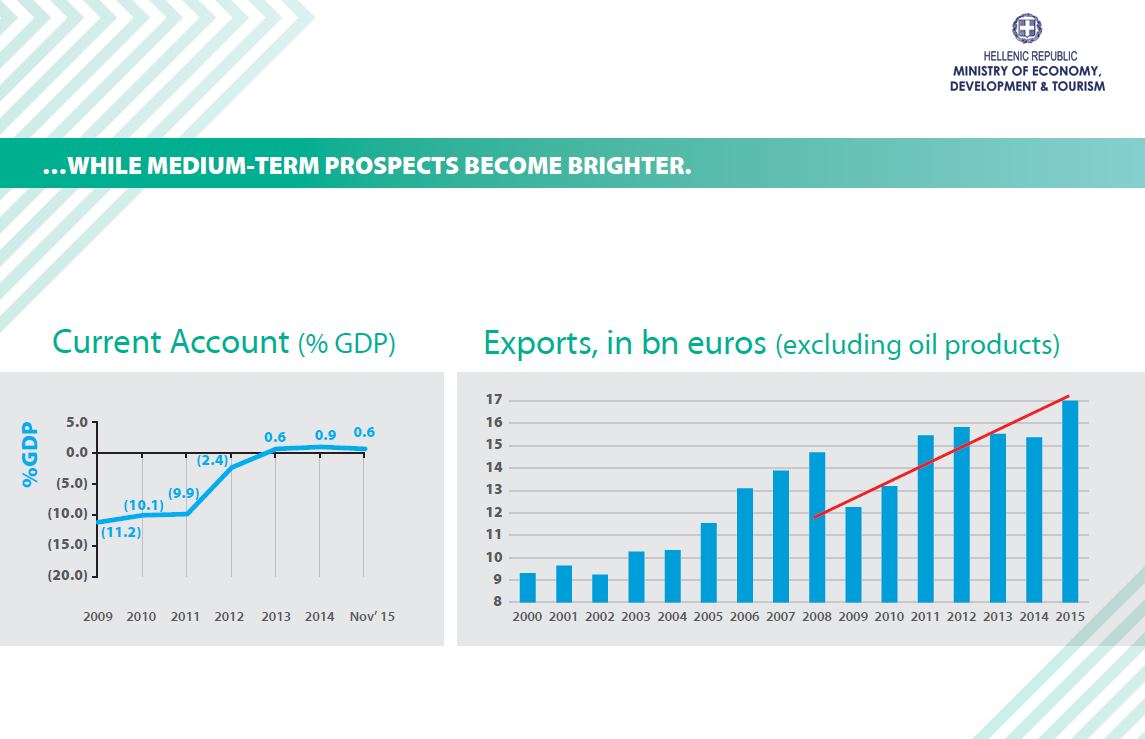 HELLENIC REPUBLIC
MINISTRY OF ECONOMY, DEVELOPMENT & TOURISM

...WHILE MEDIUM-TERM PROSPECTS BECOME BRIGHTER.

Current Account (% GDP)

%GDP

5.0
0.0
(5.0)
(10.0)
(15.0)
(20.0)

(11.2)
(10.1)
(9.9)
(2.4)
0.6
0.9
0.6

2009 2010 2011 2012 2013 2014 Nov' 15

Exports, in bn euros (excluding oil products)

17
16
15
14
13
12
11
10
9
8

2000 2001 2002 2003 2004 2005 2006 2007 2008 2009 2010 2011 2012 2013 2014 2015